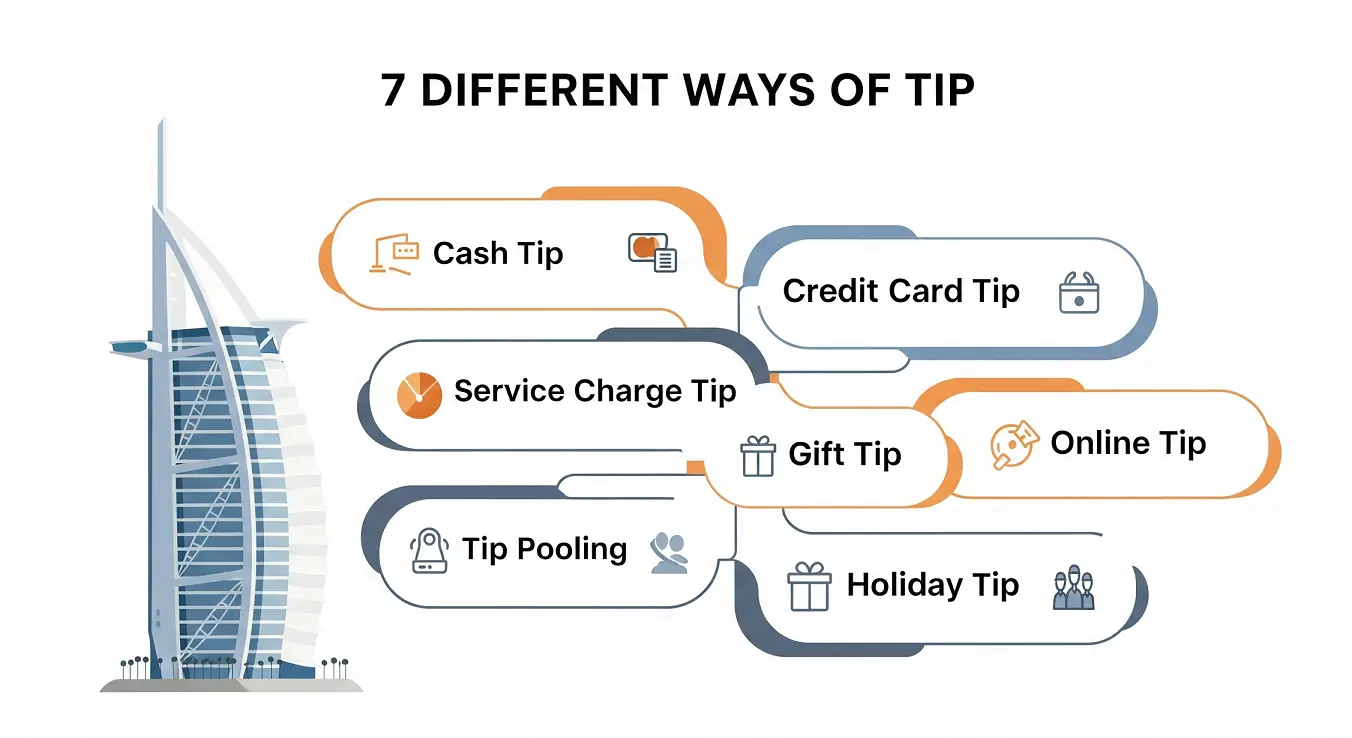 7 DIFFERENT WAYS OF TIP

Cash Tip

Credit Card Tip

Service Charge Tip

Gift Tip

Online Tip

Tip Pooling

Holiday Tip